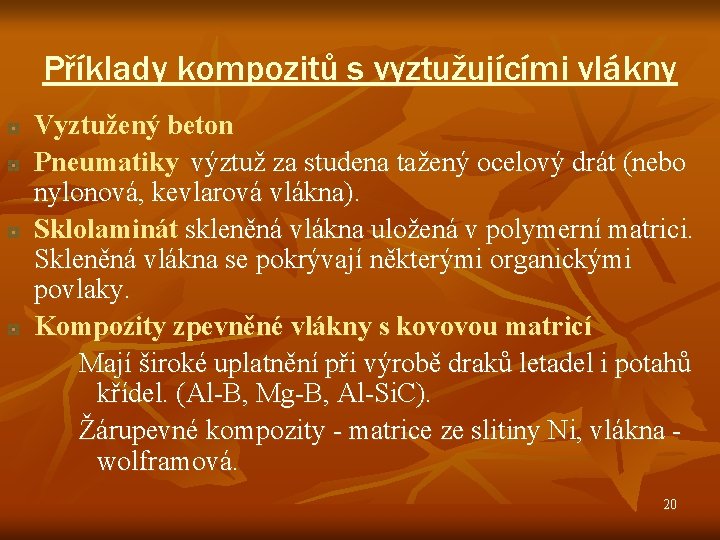 Příklady kompozitů s vyztužujícími vlákny

Vyztužený beton

Pneumatiky výztuž za studena tažený ocelový drát (nebo nylonová, kevlarová vlákna).

Sklolaminát skleněná vlákna uložená v polymerní matrici. Skleněná vlákna se pokrývají některými organickými povlaky.

Kompozity zpevněné vlákny s kovovou matricí

Mají široké uplatnění při výrobě draků letadel i potahů křídel. (Al-B, Mg-B, Al-SiC).

Žárupevné kompozity - matrice ze slitiny Ni, vlákna - wolframová.

20